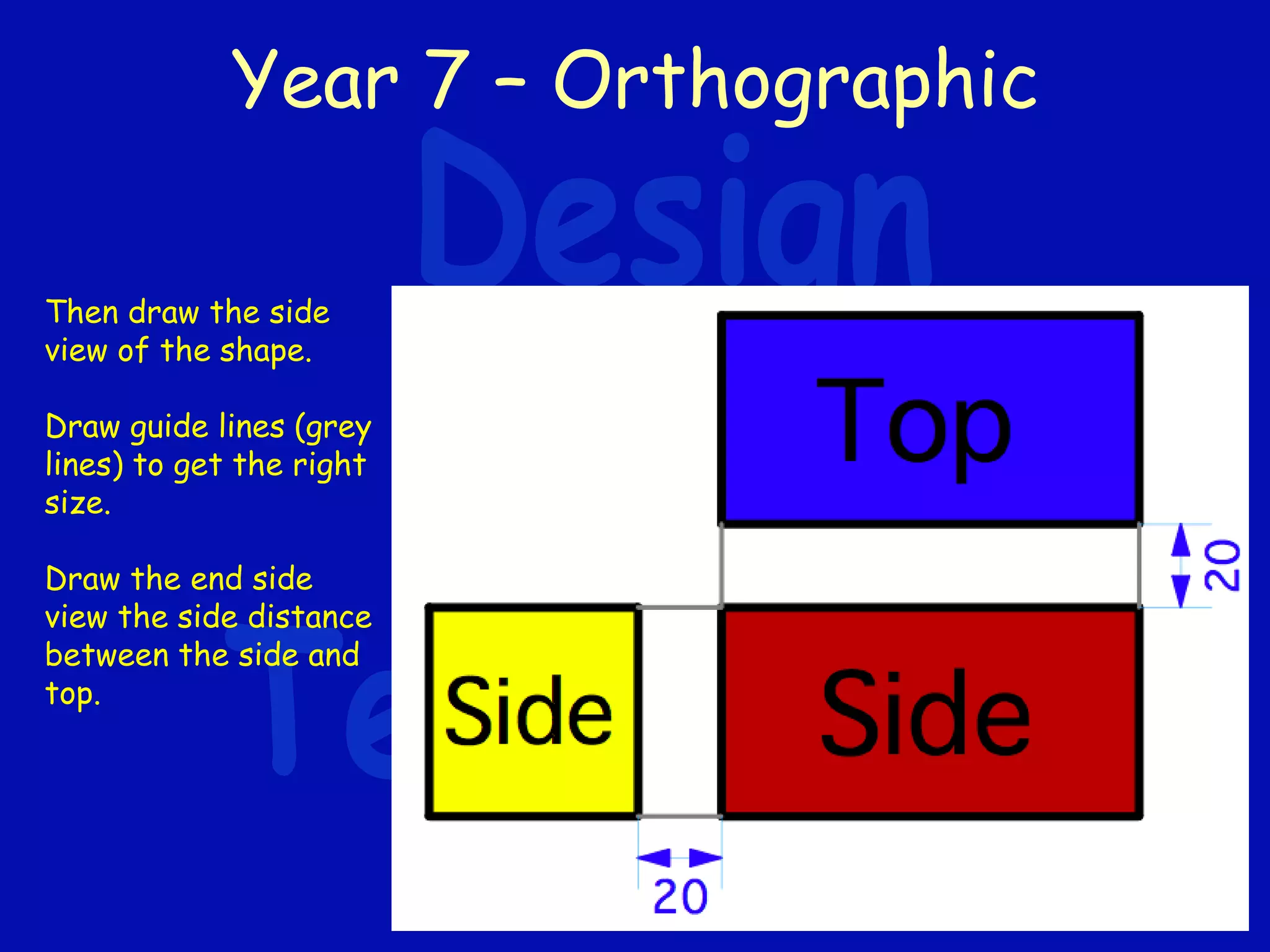 Year 7 – Orthographic

Design

Then draw the side view of the shape.

Draw guide lines (grey lines) to get the right size.

Draw the end side view the side distance between the side and top.

Te

Top

20

Side

Side

20